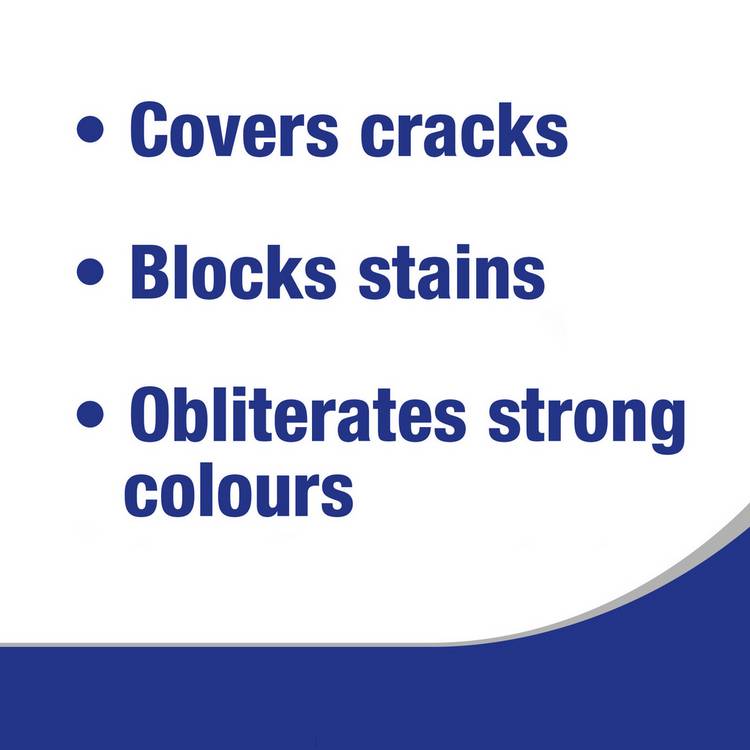 • Covers cracks

• Blocks stains

• Obliterates strong colours